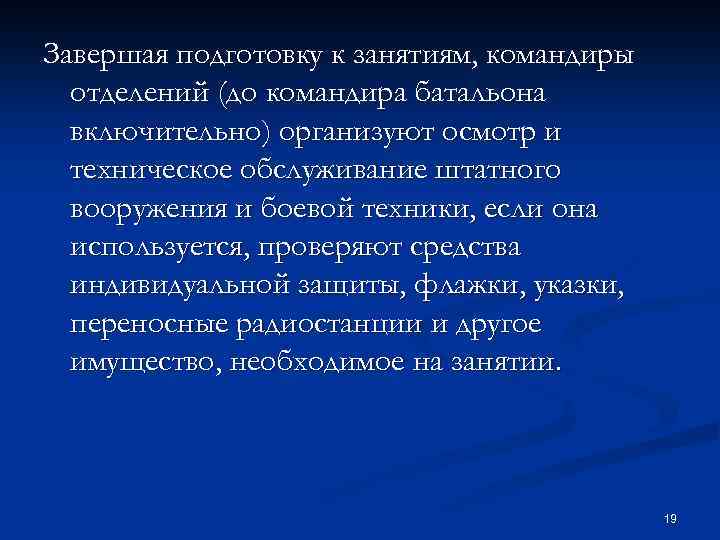 Завершая подготовку к занятиям, командиры отделений (до командира батальона включительно) организуют осмотр и техническое обслуживание штатного вооружения и боевой техники, если она используется, проверяют средства индивидуальной защиты, флажки, указки, переносные радиостанции и другое имущество, необходимое на занятии.

19